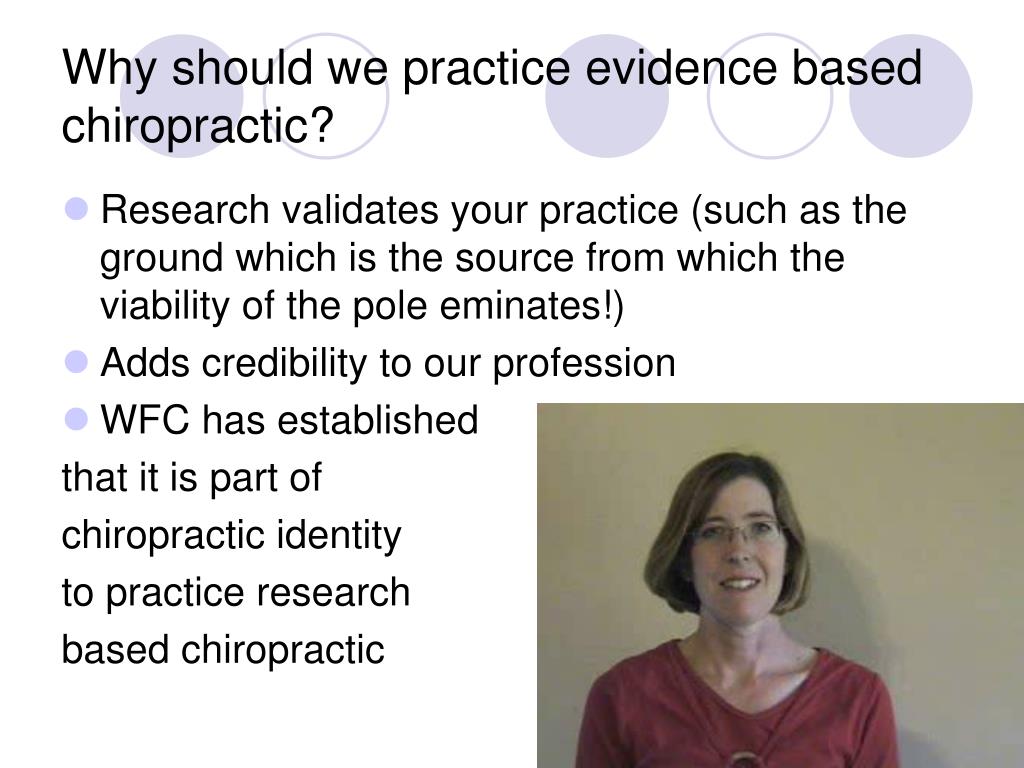 Why should we practice evidence based chiropractic?

Research validates your practice (such as the ground which is the source from which the viability of the pole eminates!)

Adds credibility to our profession

WFC has established that it is part of chiropractic identity to practice research based chiropractic